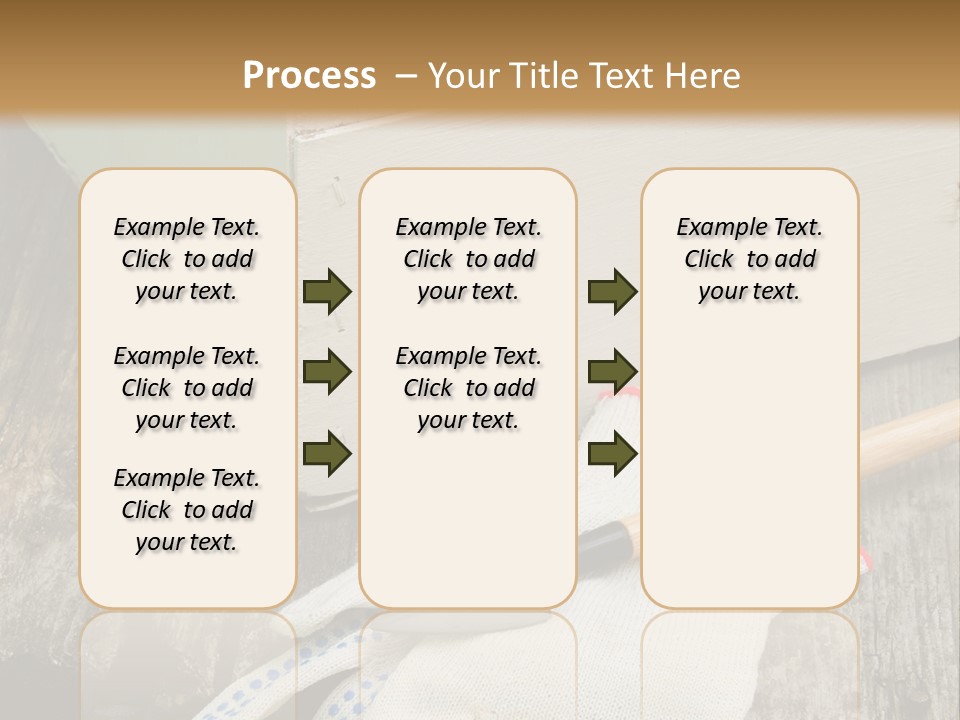 Process – Your Title Text Here

Example Text. Click to add your text.

Example Text. Click to add your text.

Example Text. Click to add your text.

Example Text. Click to add your text.

Example Text. Click to add your text.

Example Text. Click to add your text.